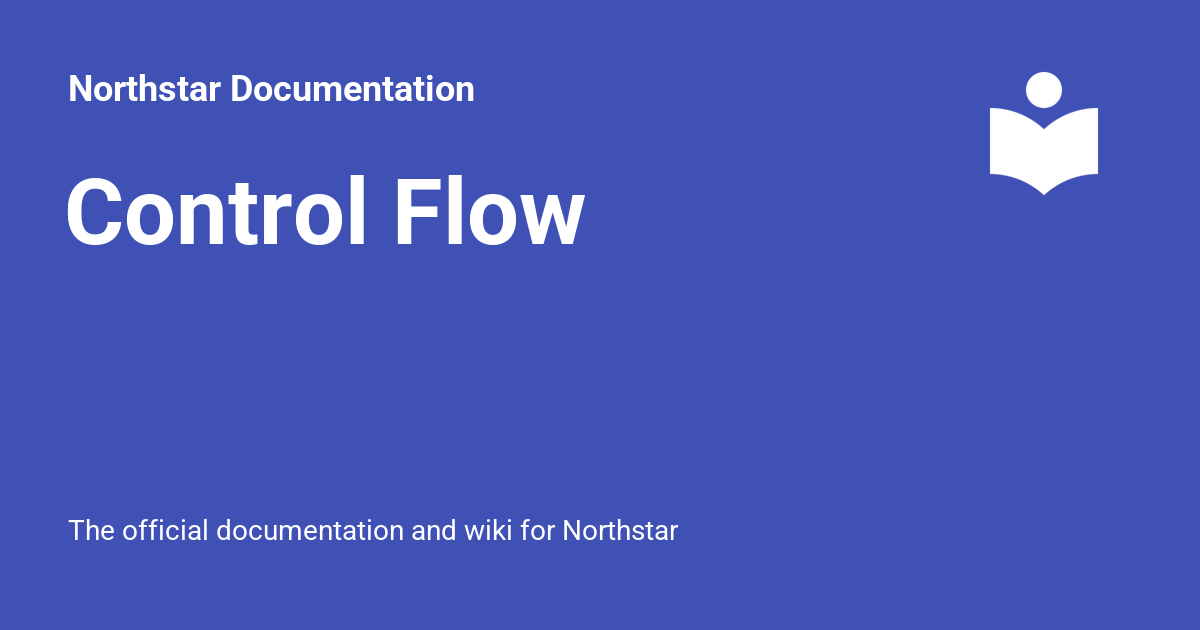 Northstar Documentation

Control Flow

The official documentation and wiki for Northstar